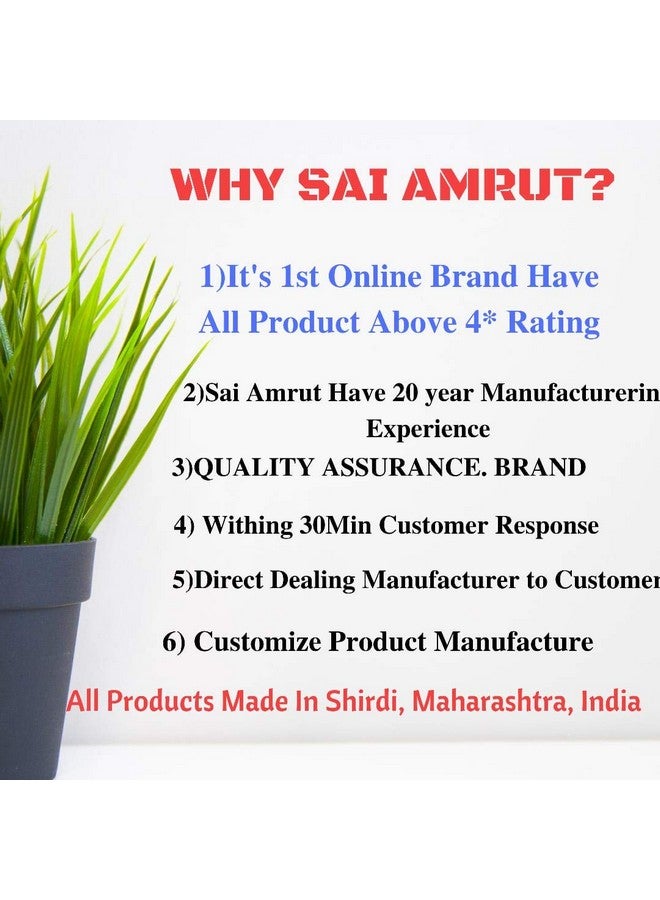 WHY SAI AMRUT?

1)It's 1st Online Brand Have All Product Above 4* Rating

2)Sai Amrut Have 20 year Manufacturerin Experience

3)QUALITY ASSURANCE. BRAND

4) Withing 30Min Customer Response

5)Direct Dealing Manufacturer to Customer

6) Customize Product Manufacture

All Products Made In Shirdi, Maharashtra, India